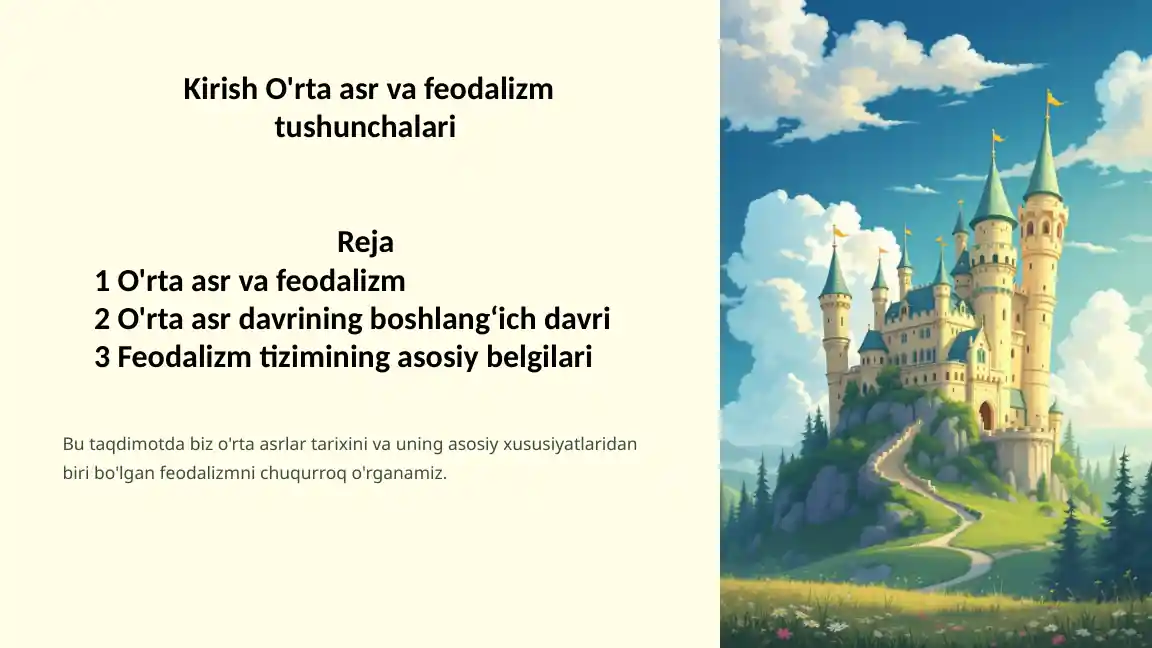 Kirish O'rta asr va feodalizm tushunchalari

Reja
1 O'rta asr va feodalizm
2 O'rta asr davrining boshlang‘ich davri
3 Feodalizm tizimining asosiy belgilari

Bu taqdimotda biz o'rta asrlar tarixini va uning asosiy xususiyatlaridan biri bo'lgan feodalizmni chuqurroq o'rganamiz.